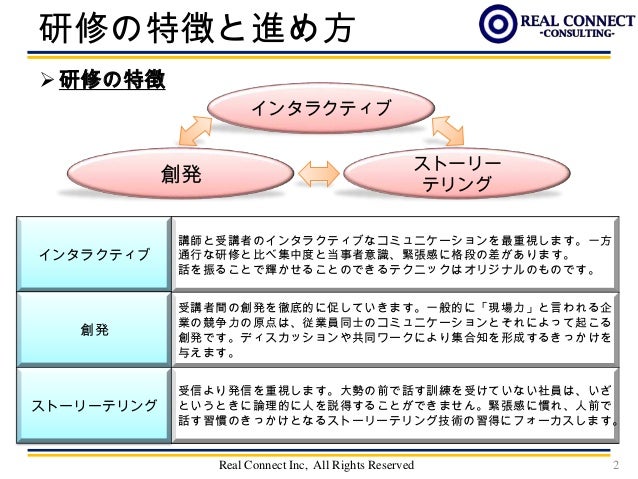 研修の特徴と進め方

REAL CONNECT
-CONSULTING-

➢ 研修の特徴

インタラクティブ

創発

ストーリーテリング

| インタラクティブ | 講師と受講者のインタラクティブなコミュニケーションを最重視します。一方通行な研修と比べ集中度と当事者意識、緊張感に格段の差があります。話を振ることで輝かせることのできるテクニックはオリジナルのものです。 |
|---|---|
| 創発 | 受講者間の創発を徹底的に促していきます。一般的に「現場力」と言われる企業の競争力の原点は、従業員同士のコミュニケーションとそれによって起こる創発です。ディスカッションや共同ワークにより集合知を形成するきっかけを与えます。 |
| ストーリーテリング | 受信より発信を重視します。大勢の前で話す訓練を受けていない社員は、いざというときに論理的に人を説得することができません。緊張感に慣れ、人前で話す習慣のきっかけとなるストーリーテリング技術の習得にフォーカスします。 |

Real Connect Inc, All Rights Reserved

2